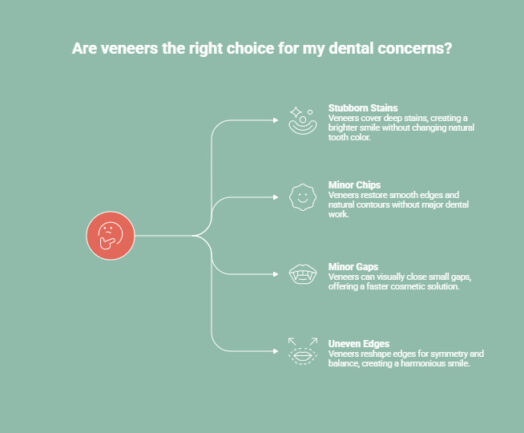 Are veneers the right choice for my dental concerns?

Stubborn Stains
Veneers cover deep stains, creating a brighter smile without changing natural tooth color.

Minor Chips
Veneers restore smooth edges and natural contours without major dental work.

Minor Gaps
Veneers can visually close small gaps, offering a faster cosmetic solution.

Uneven Edges
Veneers reshape edges for symmetry and balance, creating a harmonious smile.